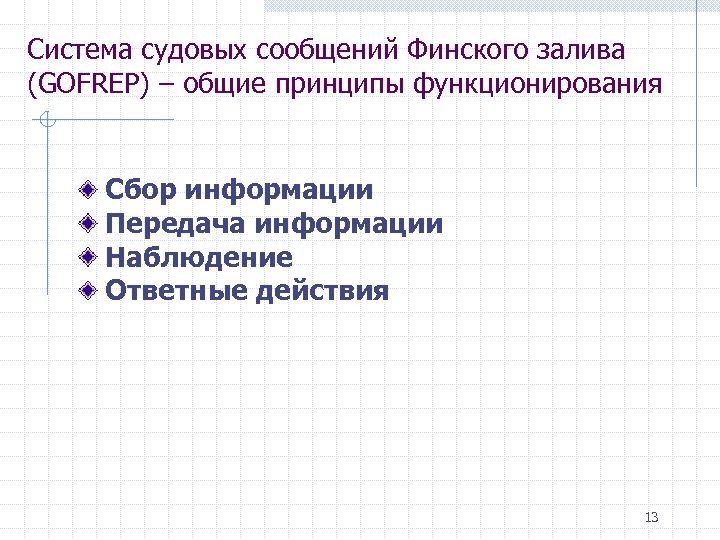 Система судовых сообщений Финского залива (GOFREP) – общие принципы функционирования

Сбор информации
Передача информации
Наблюдение
Ответные действия

13